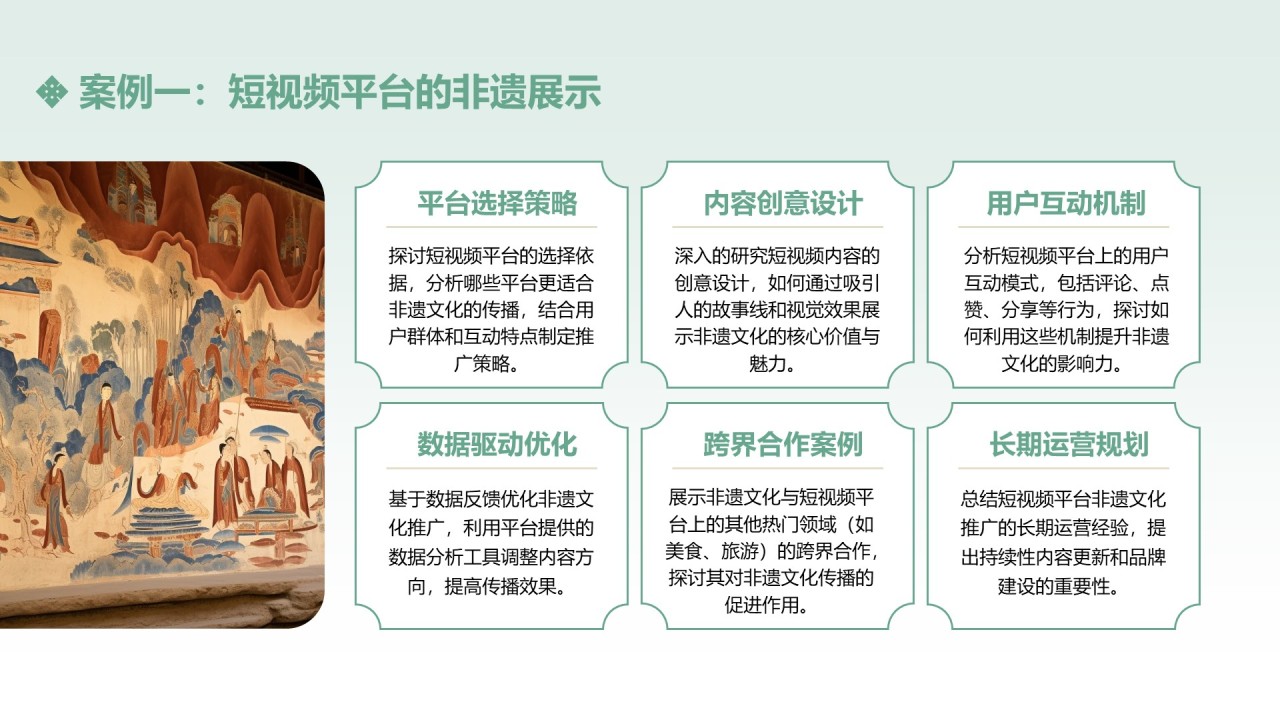 ❖ 案例一：短视频平台的非遗展示

平台选择策略

探讨短视频平台的选择依据，分析哪些平台更适合非遗文化的传播，结合用户群体和互动特点制定推广策略。

内容创意设计

深入的研究短视频内容的创意设计，如何通过吸引人的故事线和视觉效果展示非遗文化的核心价值与魅力。

用户互动机制

分析短视频平台上的用户互动模式，包括评论、点赞、分享等行为，探讨如何利用这些机制提升非遗文化的影响力。

数据驱动优化

基于数据反馈优化非遗文化推广，利用平台提供的数据分析工具调整内容方向，提高传播效果。

跨界合作案例

展示非遗文化与短视频平台上的其他热门领域（如美食、旅游）的跨界合作，探讨其对非遗文化传播的促进作用。

长期运营规划

总结短视频平台非遗文化推广的长期运营经验，提出持续性内容更新和品牌建设的重要性。